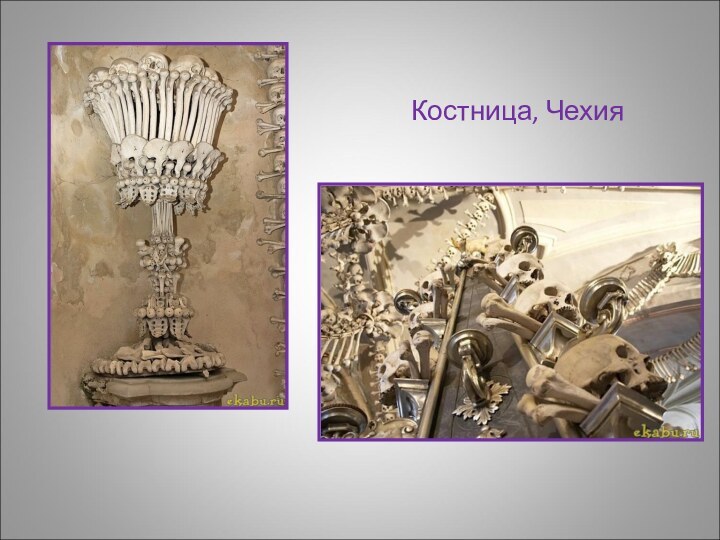 Костница, Чехия

ekabu.ru

ekabu.ru